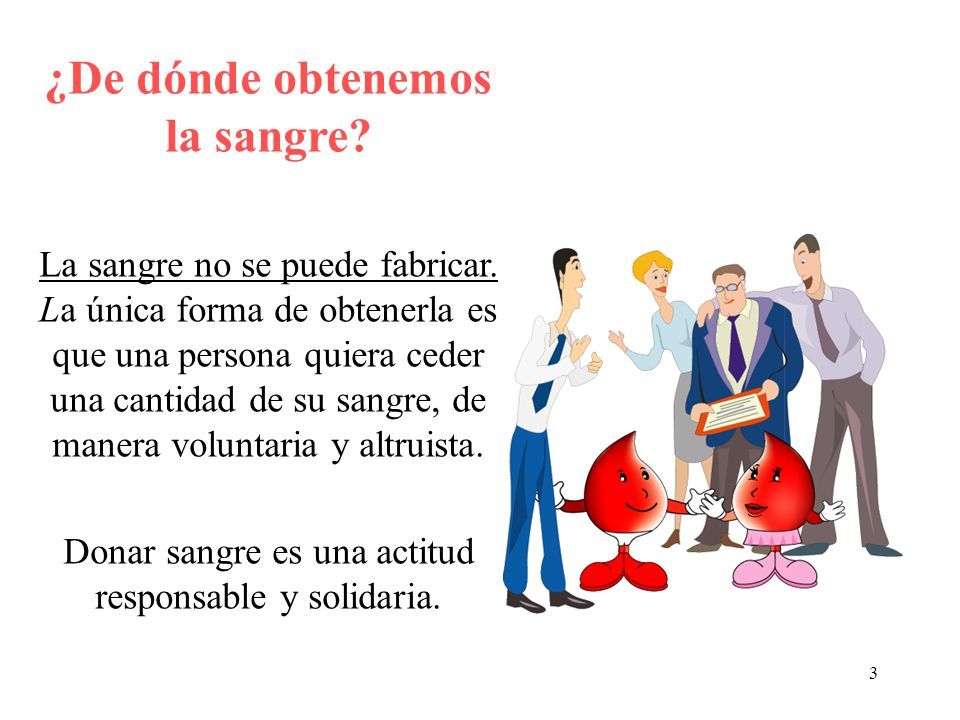 ¿De dónde obtenemos la sangre?

La sangre no se puede fabricar. La única forma de obtenerla es que una persona quiera ceder una cantidad de su sangre, de manera voluntaria y altruista.

Donar sangre es una actitud responsable y solidaria.

3